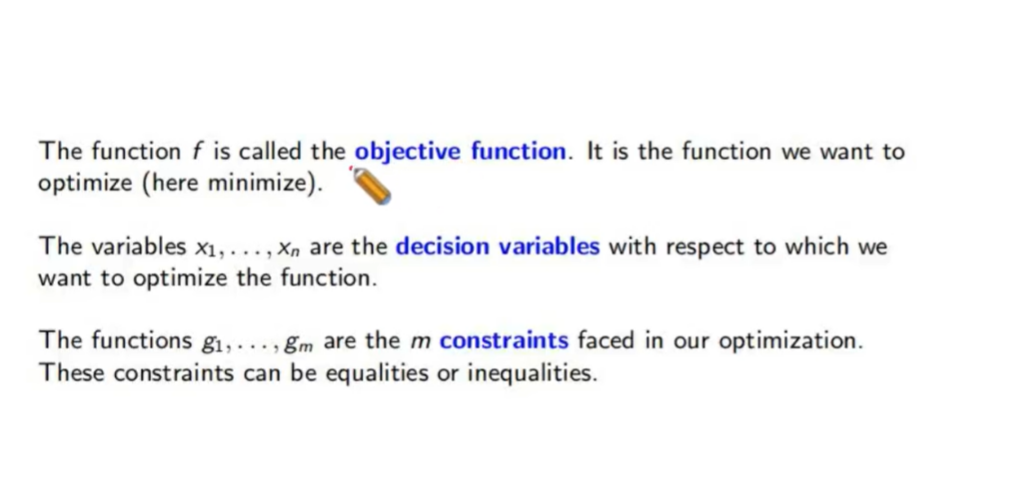 The function $f$ is called the objective function. It is the function we want to optimize (here minimize).

The variables $x_1, \ldots, x_n$ are the decision variables with respect to which we want to optimize the function.

The functions $g_1, \ldots, g_m$ are the $m$ constraints faced in our optimization. These constraints can be equalities or inequalities.